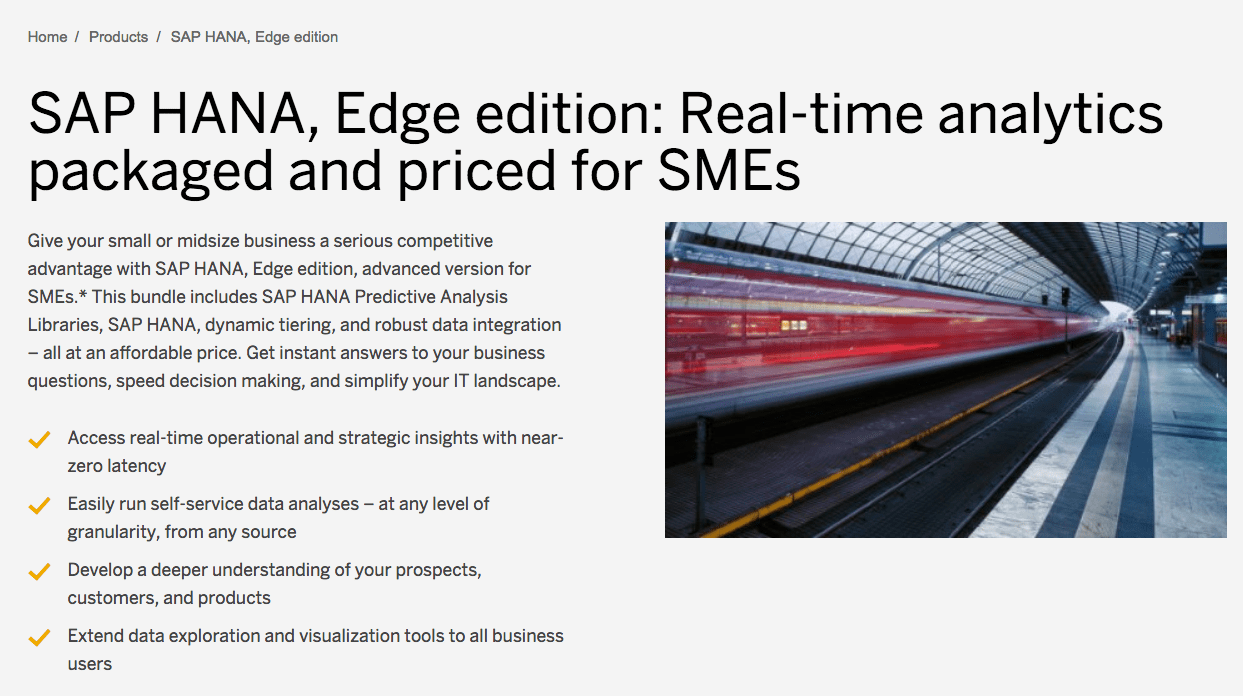 Home / Products / SAP HANA, Edge edition

SAP HANA, Edge edition: Real-time analytics packaged and priced for SMEs

Give your small or midsize business a serious competitive advantage with SAP HANA, Edge edition, advanced version for SMEs.* This bundle includes SAP HANA Predictive Analysis Libraries, SAP HANA, dynamic tiering, and robust data integration – all at an affordable price. Get instant answers to your business questions, speed decision making, and simplify your IT landscape.

Access real-time operational and strategic insights with near-zero latency

Easily run self-service data analyses – at any level of granularity, from any source

Develop a deeper understanding of your prospects, customers, and products

Extend data exploration and visualization tools to all business users